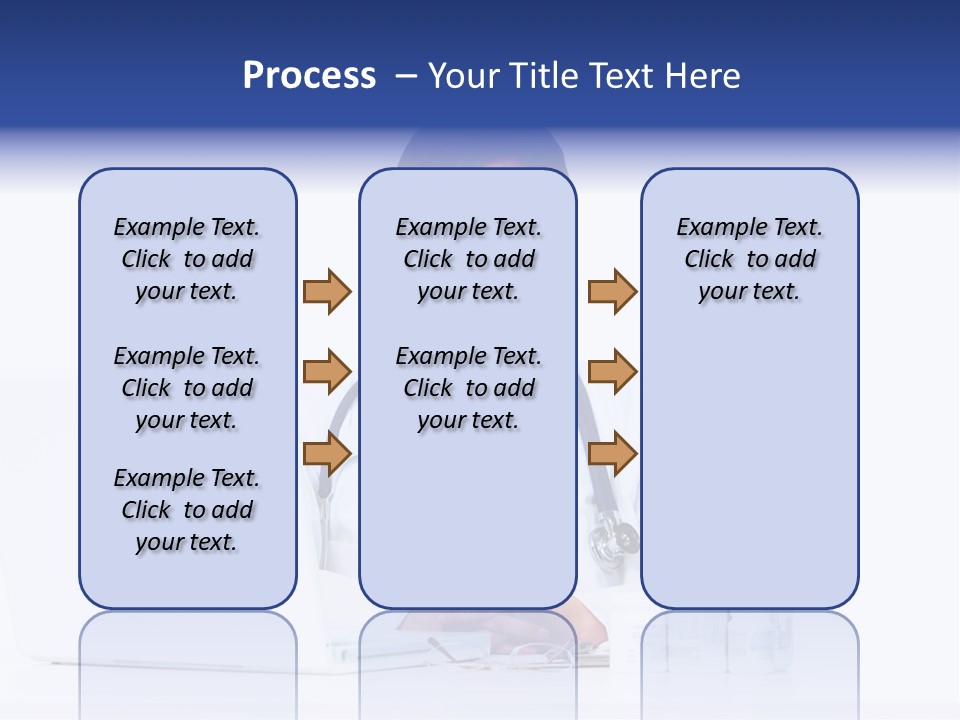 Process – Your Title Text Here

Example Text. Click to add your text.

Example Text. Click to add your text.

Example Text. Click to add your text.

Example Text. Click to add your text.

Example Text. Click to add your text.

Example Text. Click to add your text.